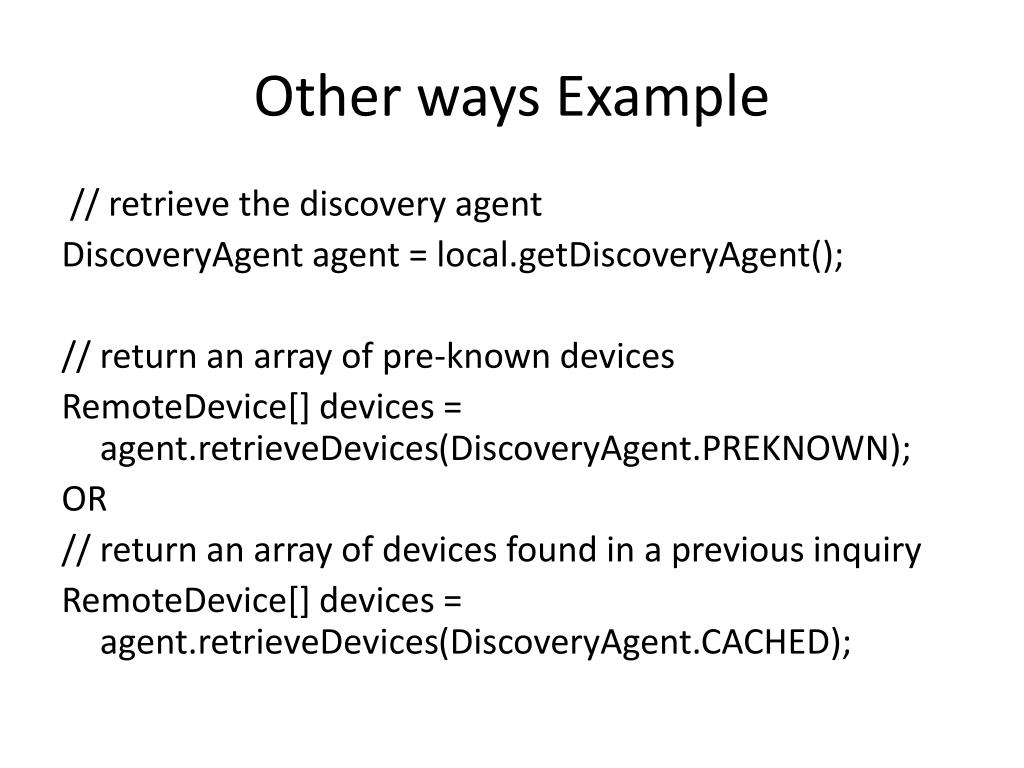 Other ways Example

// retrieve the discovery agent
DiscoveryAgent agent = local.getDiscoveryAgent();

// return an array of pre-known devices
RemoteDevice[] devices = agent.retrieveDevices(DiscoveryAgent.PREKNOWN);
OR
// return an array of devices found in a previous inquiry
RemoteDevice[] devices = agent.retrieveDevices(DiscoveryAgent.CACHED);